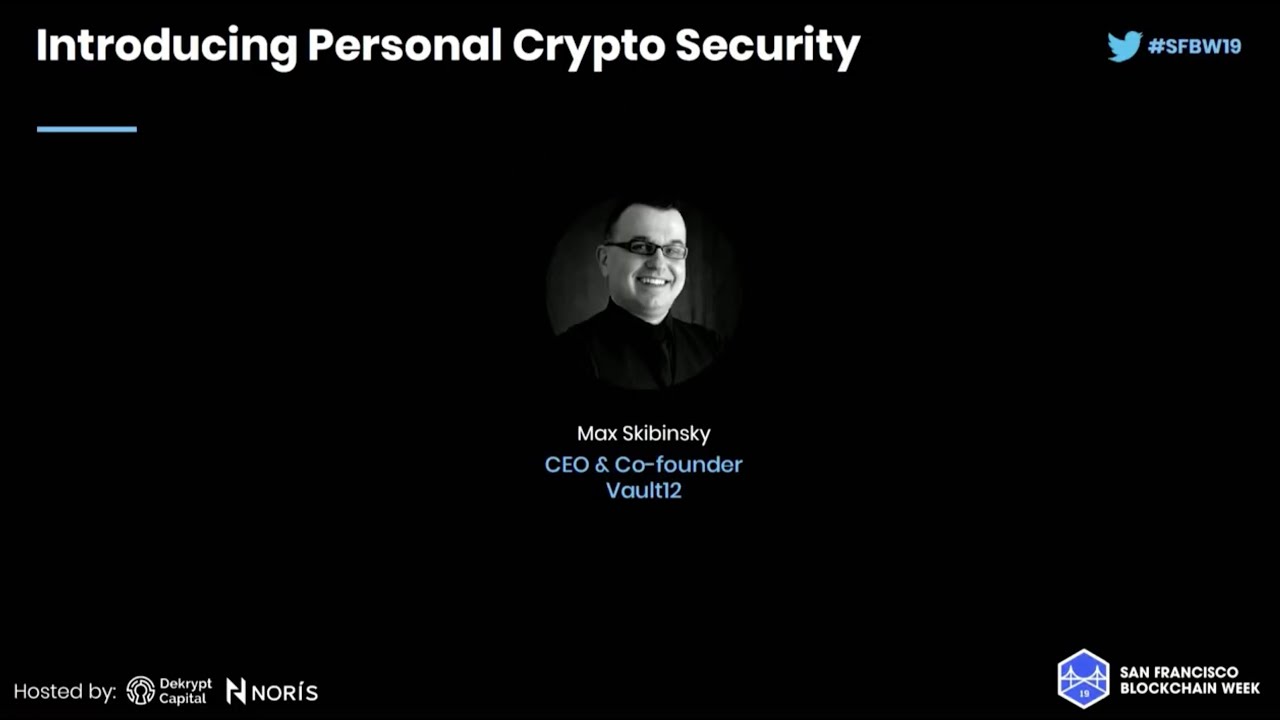 Introducing Personal Crypto Security

#SFBW19

Max Skibinsky
CEO & Co-founder
Vault12

Hosted by: Dekrypt Capital NORÍS

19
SAN FRANCISCO
BLOCKCHAIN WEEK